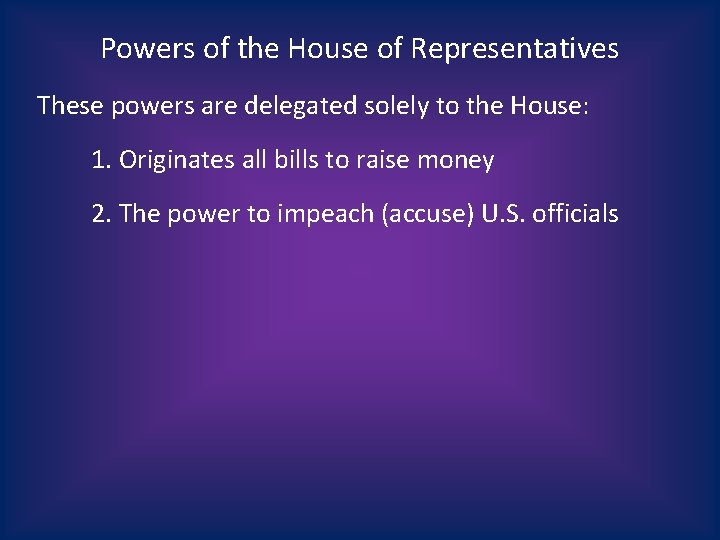 Powers of the House of Representatives

These powers are delegated solely to the House:

1. Originates all bills to raise money

2. The power to impeach (accuse) U.S. officials